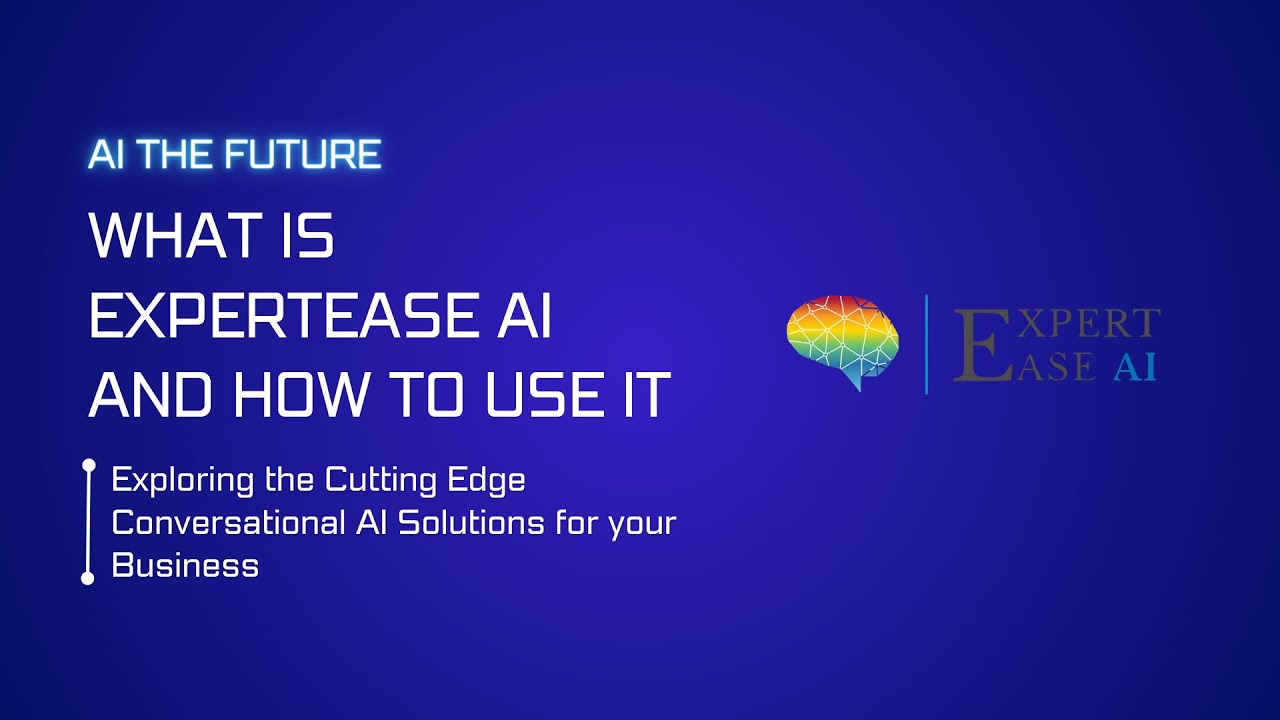 AI THE FUTURE

WHAT IS EXPERTEASE AI AND HOW TO USE IT

Exploring the Cutting Edge Conversational AI Solutions for your Business

EXPERT EASE AI